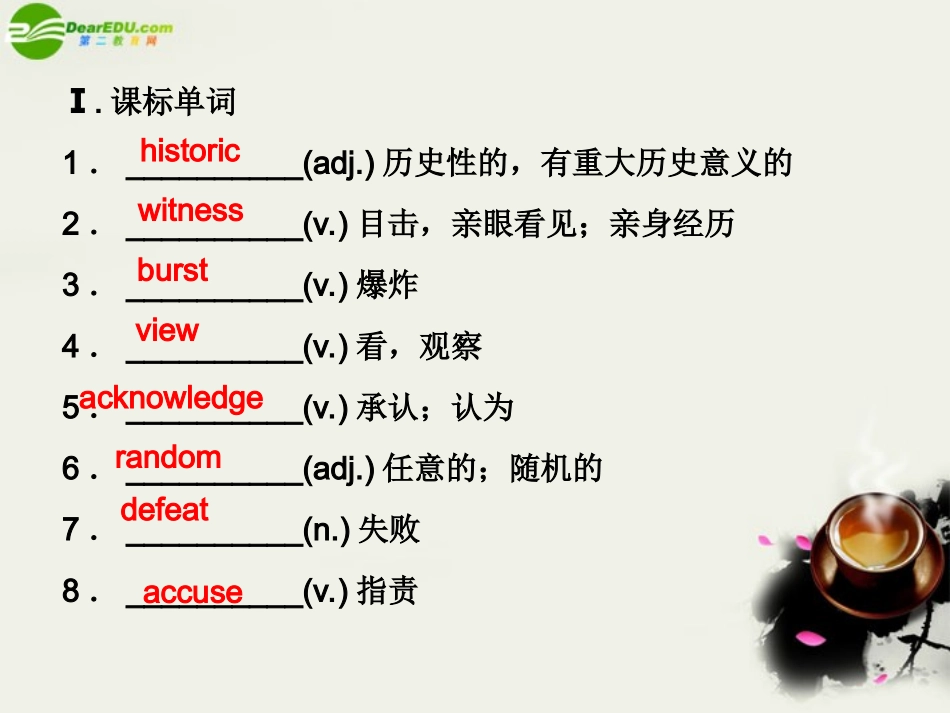 DearEDU.com
第二教育网

Ⅰ. 课标单词

1． historic (adj.) 历史性的，有重大历史意义的

2． witness (v.) 目击，亲眼看见；亲身经历

3． burst (v.) 爆炸

4． view (v.) 看，观察

5． acknowledge (v.) 承认；认为

6． random (adj.) 任意的；随机的

7． defeat (n.) 失败

8． accuse (v.) 指责